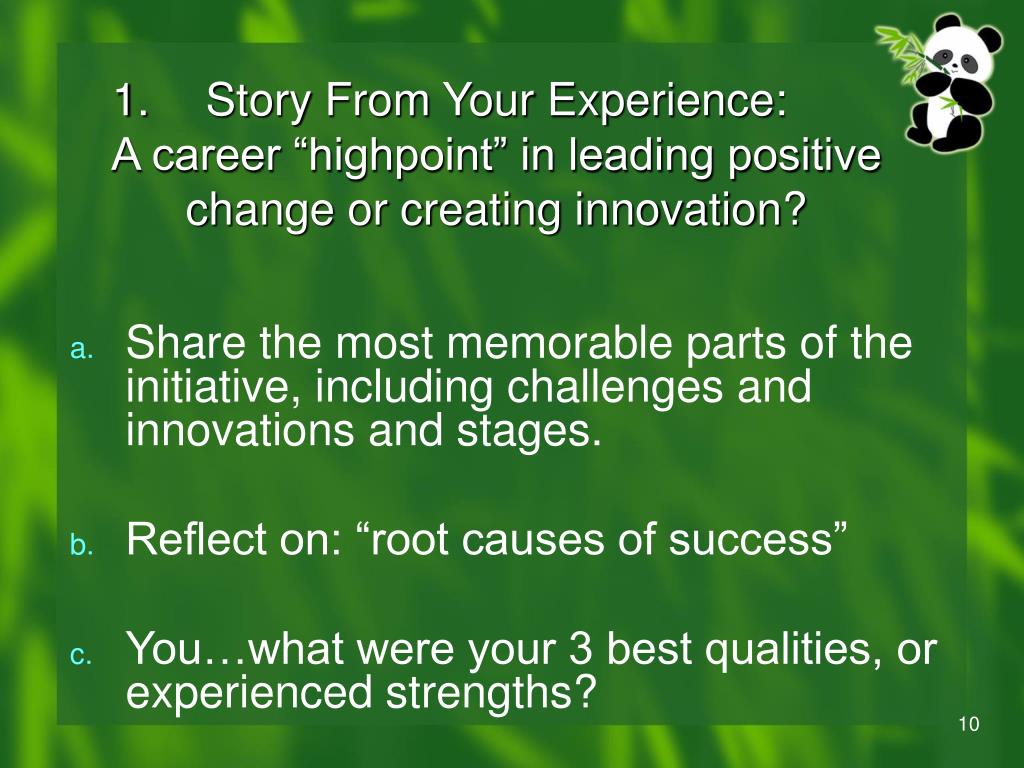 1. Story From Your Experience:
A career “highpoint” in leading positive change or creating innovation?

a. Share the most memorable parts of the initiative, including challenges and innovations and stages.

b. Reflect on: “root causes of success”

c. You…what were your 3 best qualities, or experienced strengths?

10